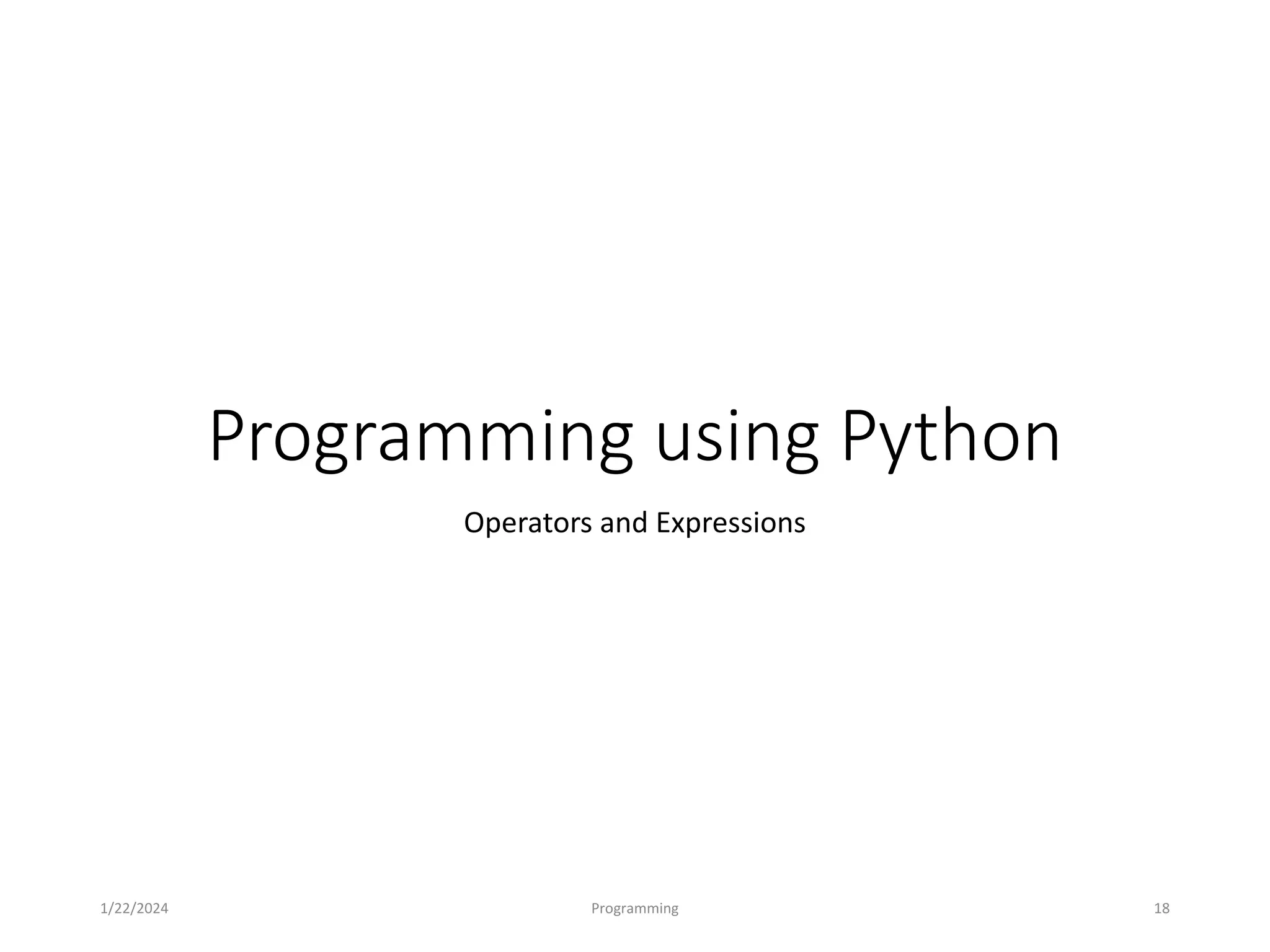 Programming using Python

Operators and Expressions

1/22/2024 Programming 18